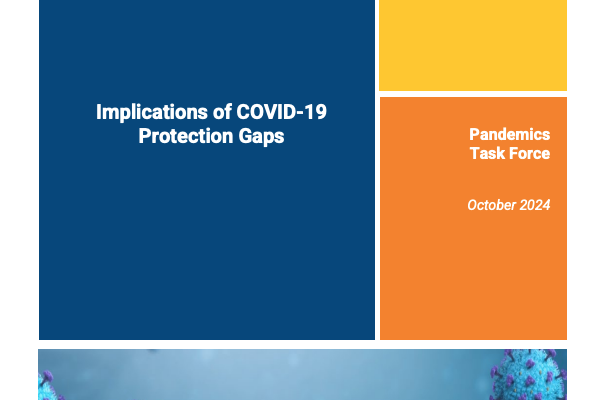 Implications of COVID-19 Protection Gaps

Pandemics Task Force

October 2024